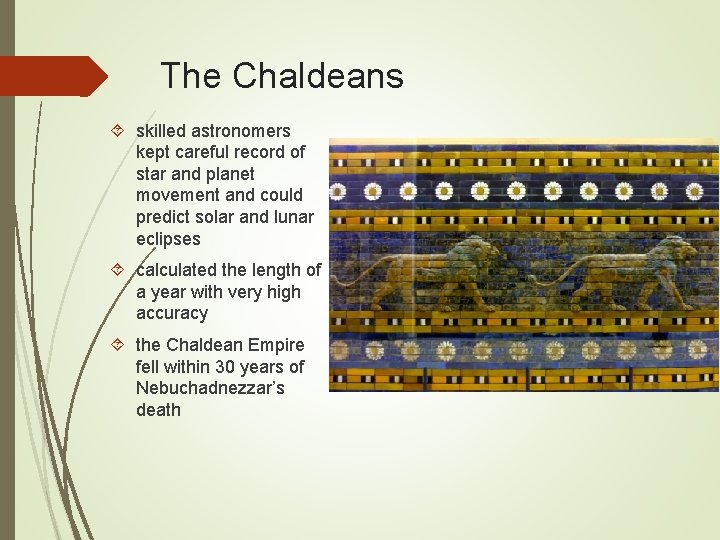 The Chaldeans

skilled astronomers kept careful record of star and planet movement and could predict solar and lunar eclipses

calculated the length of a year with very high accuracy

the Chaldean Empire fell within 30 years of Nebuchadnezzar's death